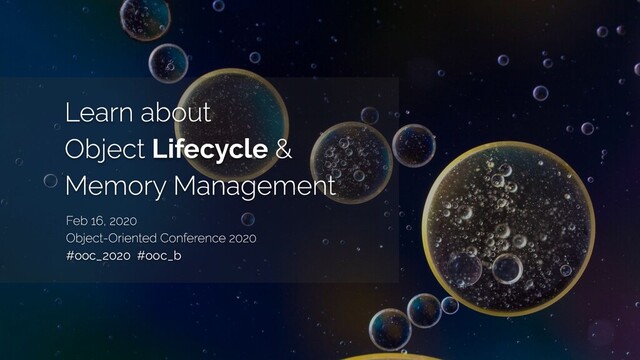 Learn about
Object Lifecycle &
Memory Management

Feb 16, 2020
Object-Oriented Conference 2020
#ooc_2020 #ooc_b